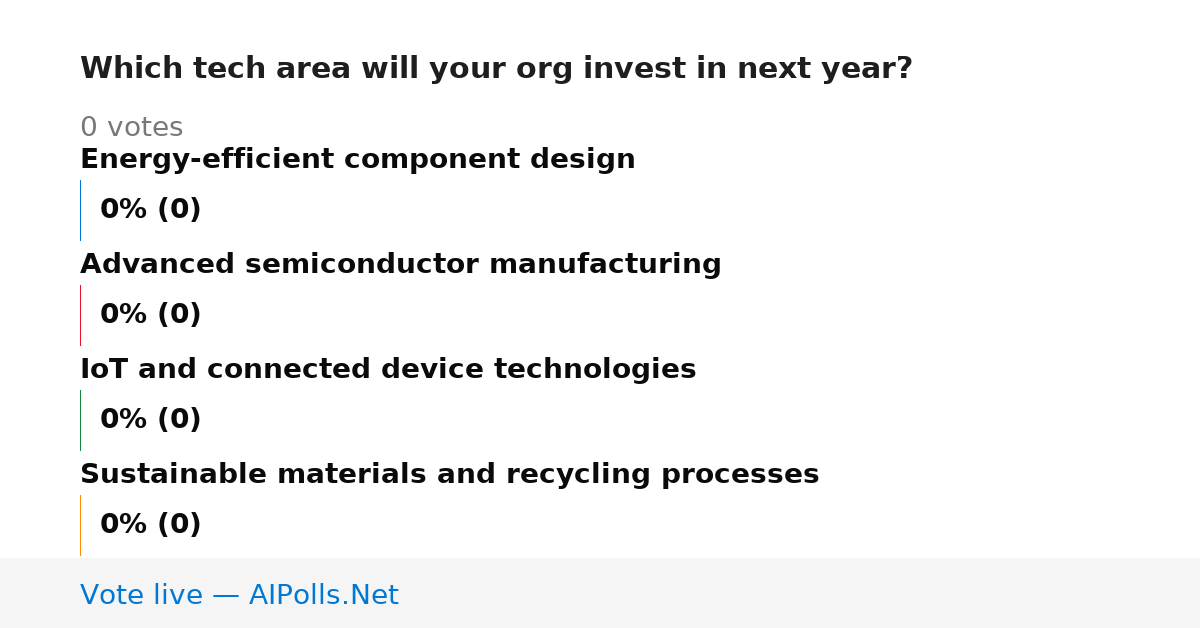 Which tech area will your org invest in next year?

0 votes

Energy-efficient component design

0% (0)

Advanced semiconductor manufacturing

0% (0)

IoT and connected device technologies

0% (0)

Sustainable materials and recycling processes

0% (0)

Vote live — AIPolls.Net